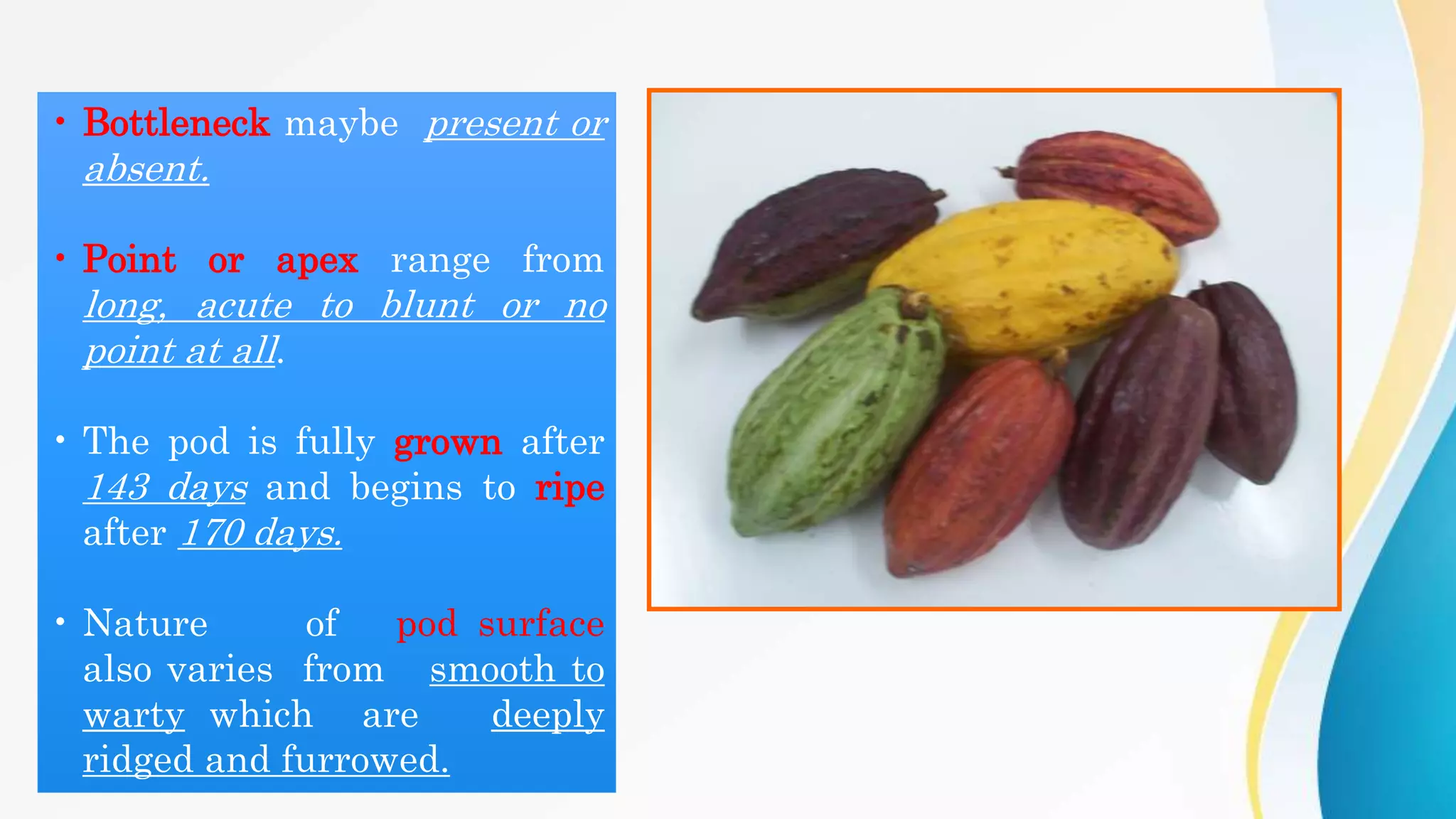 • Bottleneck maybe present or absent.

• Point or apex range from long, acute to blunt or no point at all.

• The pod is fully grown after 143 days and begins to ripe after 170 days.

• Nature of pod surface also varies from smooth to warty which are deeply ridged and furrowed.